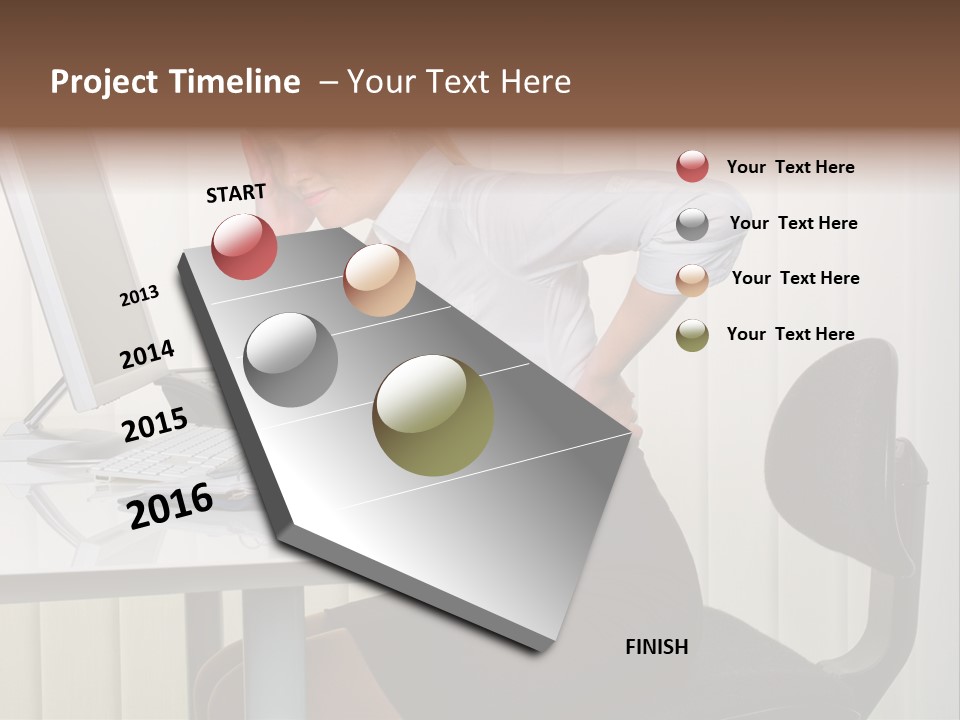 Project Timeline – Your Text Here

START

2013

2014

2015

2016

FINISH

Your Text Here

Your Text Here

Your Text Here

Your Text Here